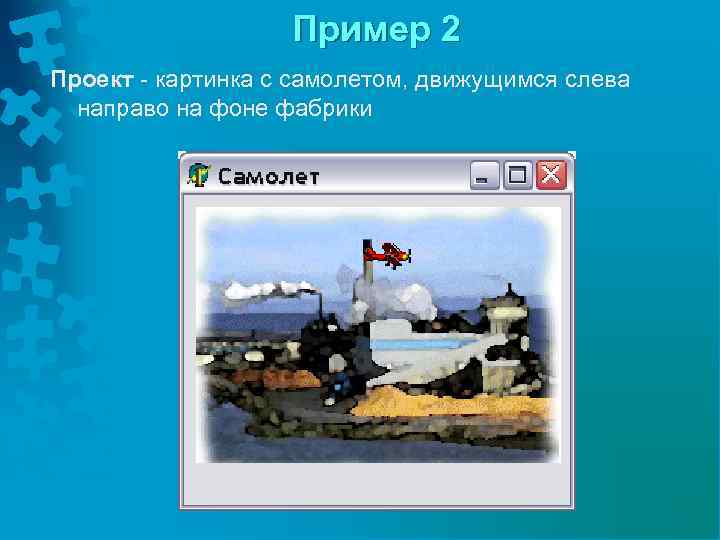 Пример 2

Проект - картинка с самолетом, движущимся слева направо на фоне фабрики

Самолет